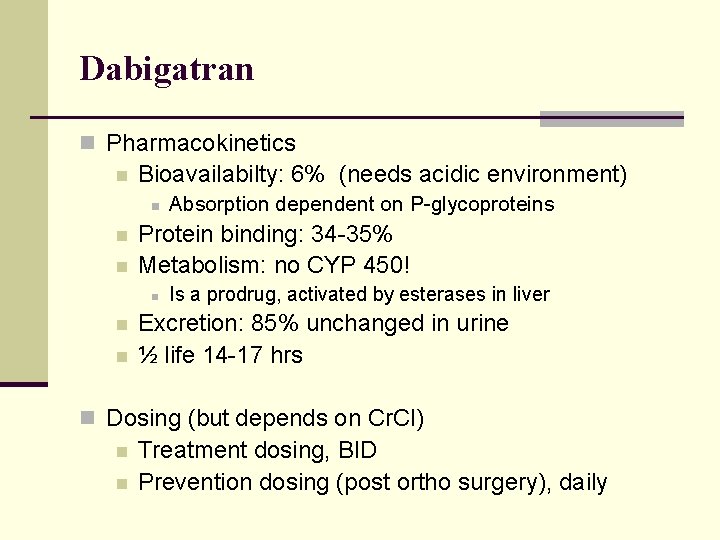 Dabigatran

Pharmacokinetics

Bioavailabilty: 6% (needs acidic environment)

Absorption dependent on P-glycoproteins

Protein binding: 34-35%

Metabolism: no CYP 450!

Is a prodrug, activated by esterases in liver

Excretion: 85% unchanged in urine

½ life 14-17 hrs

Dosing (but depends on CrCl)

Treatment dosing, BID

Prevention dosing (post ortho surgery), daily